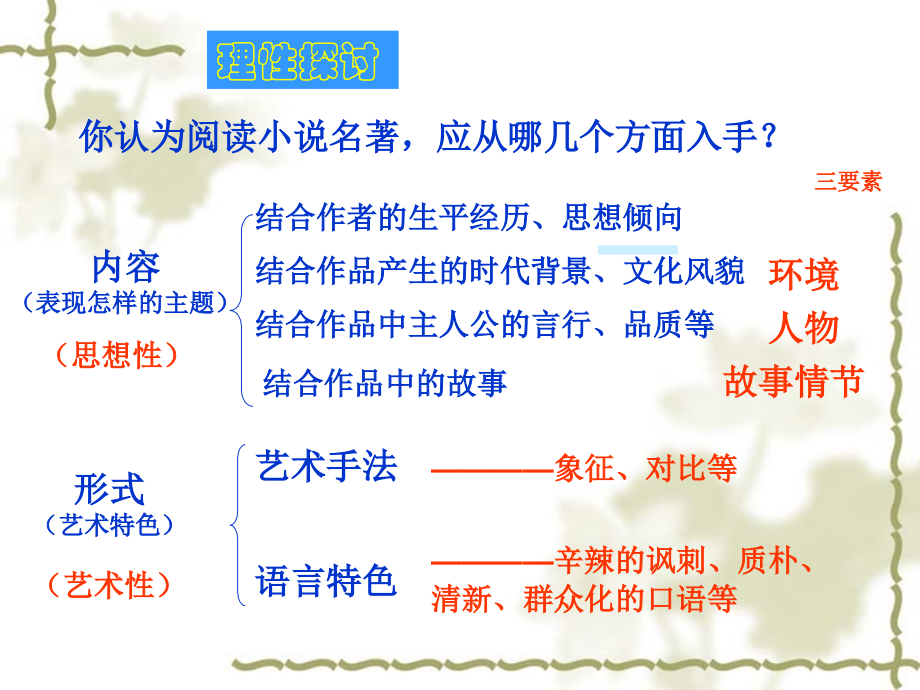 理性探讨

你认为阅读小说名著，应从哪几个方面入手？

三要素

内容
（表现怎样的主题）
（思想性）

结合作者的生平经历、思想倾向
结合作品产生的时代背景、文化风貌 环境
结合作品中主人公的言行、品质等 人物
结合作品中的故事 故事情节

形式
（艺术特色）
（艺术性）

艺术手法 ————象征、对比等

语言特色 ————辛辣的讽刺、质朴、清新、群众化的口语等